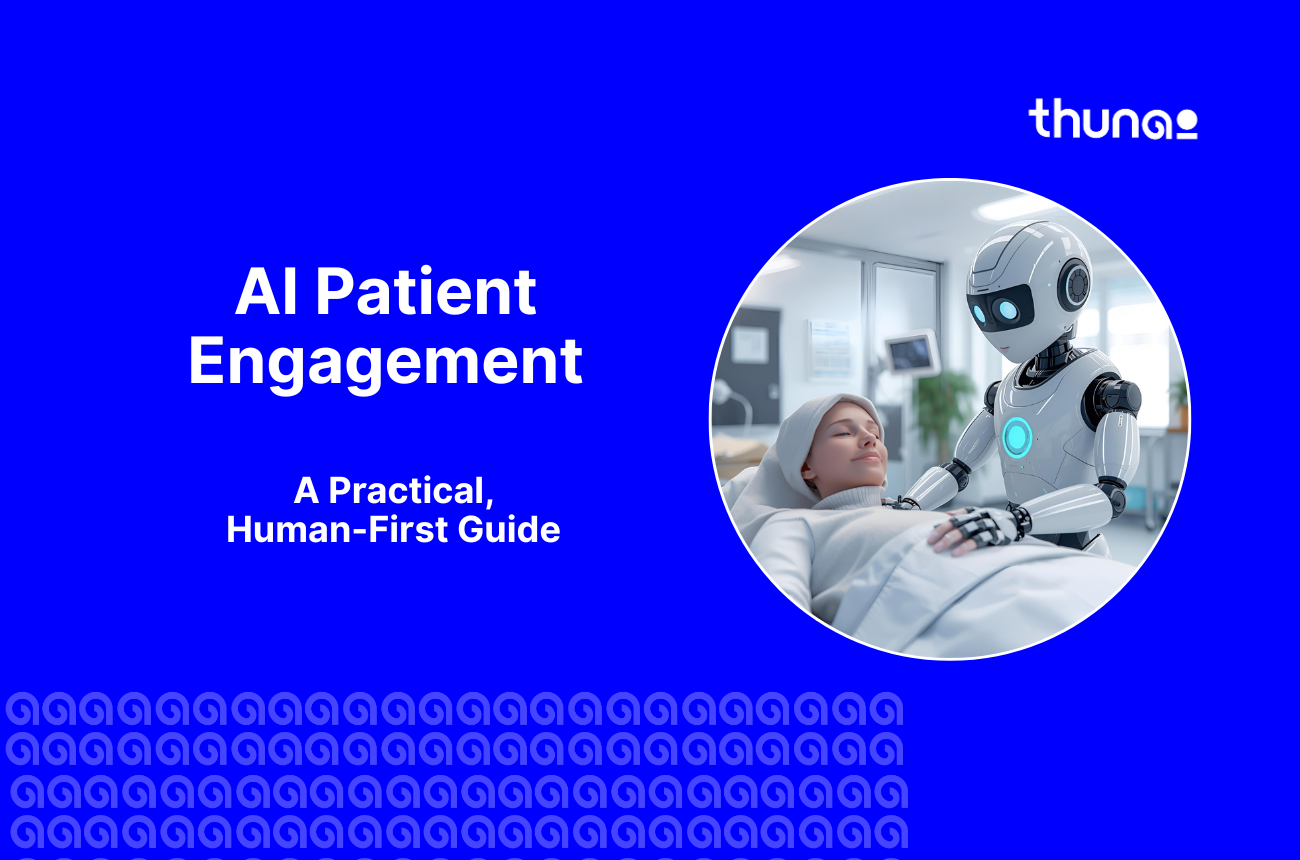 thuna

AI Patient Engagement

A Practical, Human-First Guide